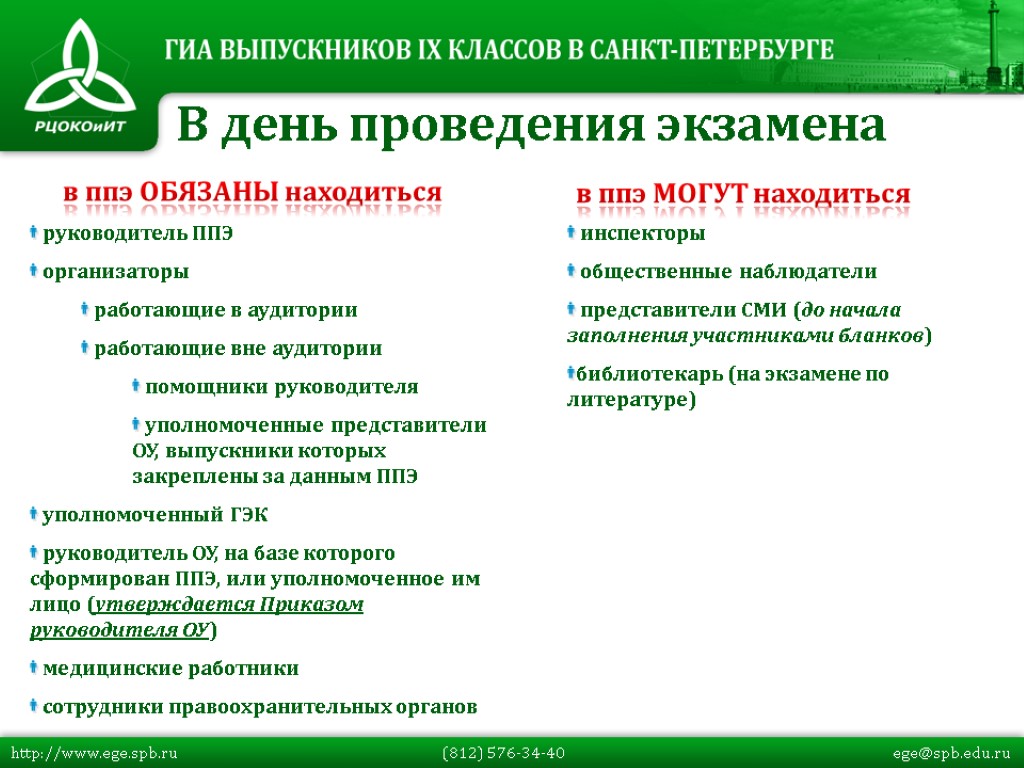 РЦОКОиИТ

ГИА ВЫПУСКНИКОВ IX КЛАССОВ В САНКТ-ПЕТЕРБУРГЕ

В день проведения экзамена

в ппэ ОБЯЗАНЫ находиться

руководитель ППЭ

организаторы

работающие в аудитории

работающие вне аудитории

помощники руководителя

уполномоченные представители ОУ, выпускники которых закреплены за данным ППЭ

уполномоченный ГЭК

руководитель ОУ, на базе которого сформирован ППЭ, или уполномоченное им лицо (утверждается Приказом руководителя ОУ)

медицинские работники

сотрудники правоохранительных органов

в ппэ МОГУТ находиться

инспекторы

общественные наблюдатели

представители СМИ (до начала заполнения участниками бланков)

библиотекарь (на экзамене по литературе)

http://www.ege.spb.ru (812) 576-34-40 ege@spb.edu.ru